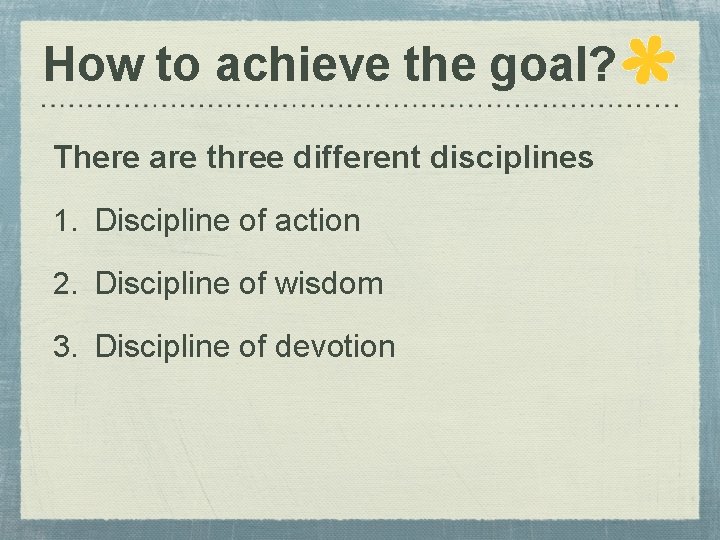 How to achieve the goal?

There are three different disciplines

1. Discipline of action

2. Discipline of wisdom

3. Discipline of devotion